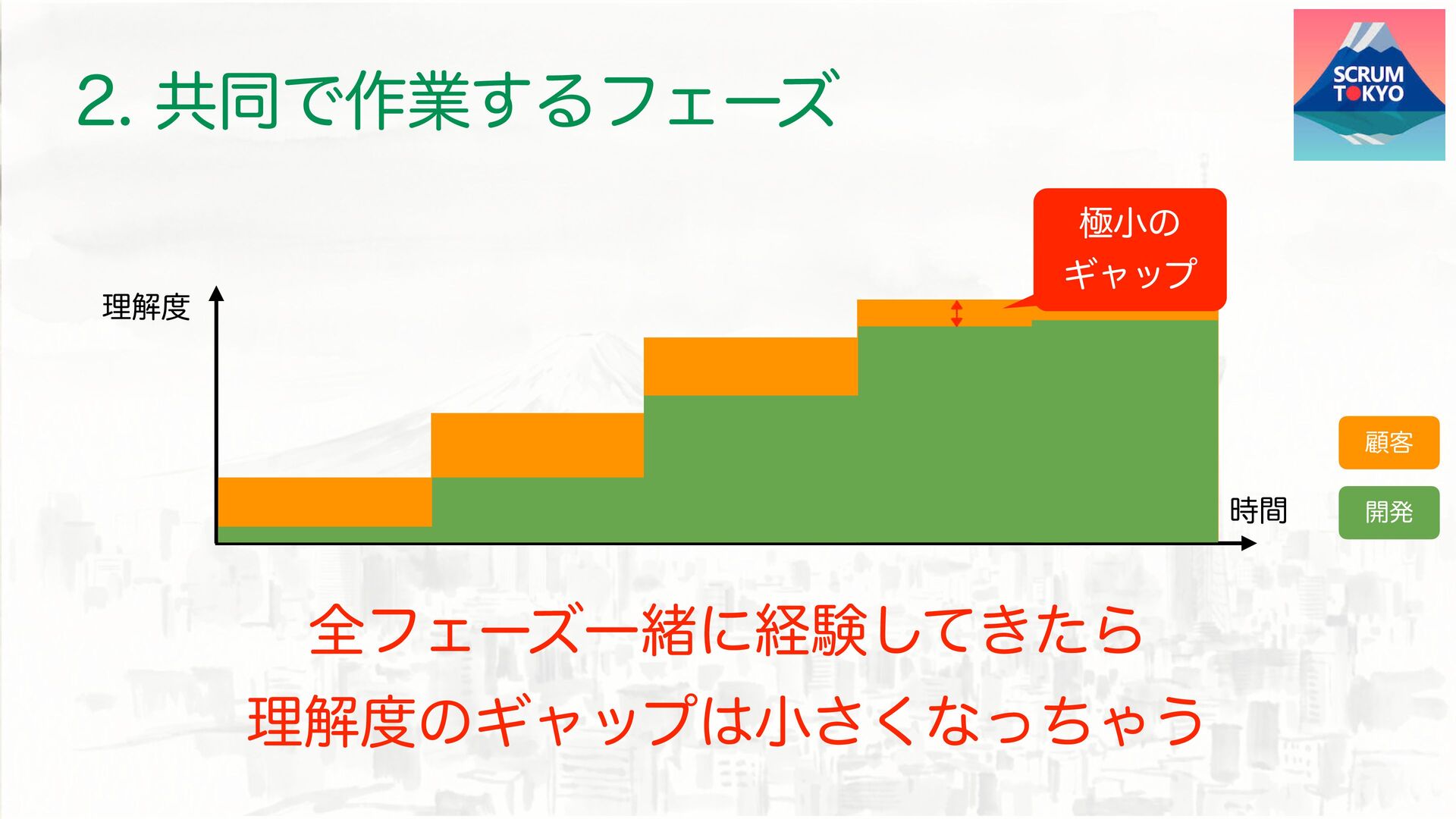 2. 共同で作業するフェーズ

SCRUM TOKYO

極小の
ギャップ

理解度

時間

顧客

開発

全フェーズ一緒に経験してきたら
理解度のギャップは小さくなっちゃう